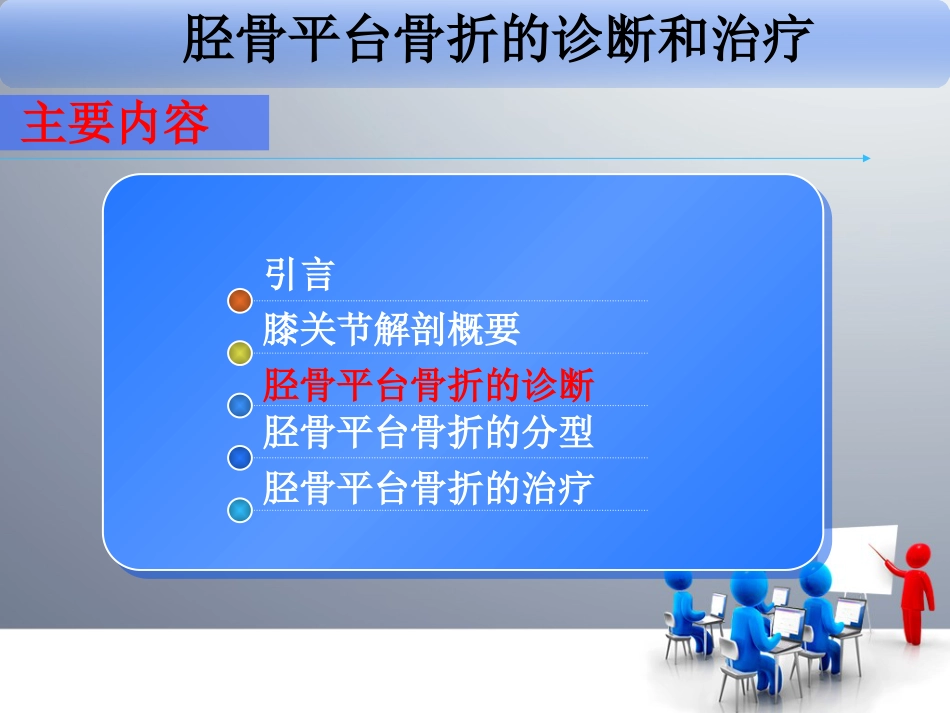 胫骨平台骨折的诊断和治疗

主要内容

引言

膝关节解剖概要

胫骨平台骨折的诊断

胫骨平台骨折的分型

胫骨平台骨折的治疗